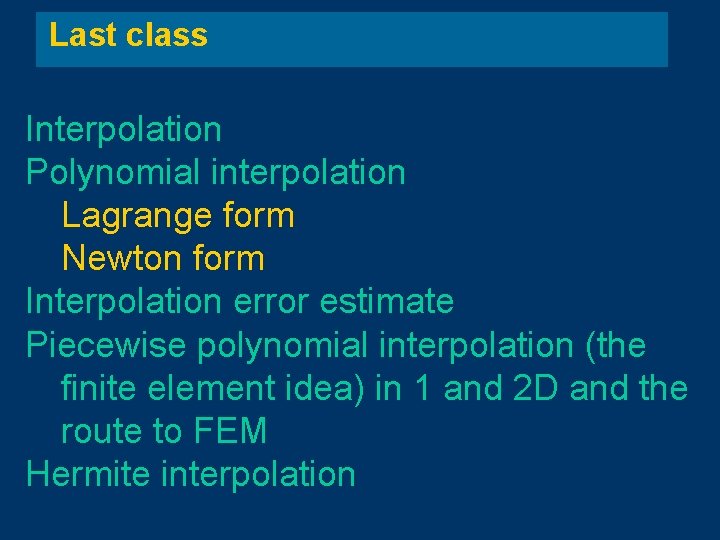 Last class

Interpolation
Polynomial interpolation
Lagrange form
Newton form
Interpolation error estimate
Piecewise polynomial interpolation (the finite element idea) in 1 and 2D and the route to FEM
Hermite interpolation